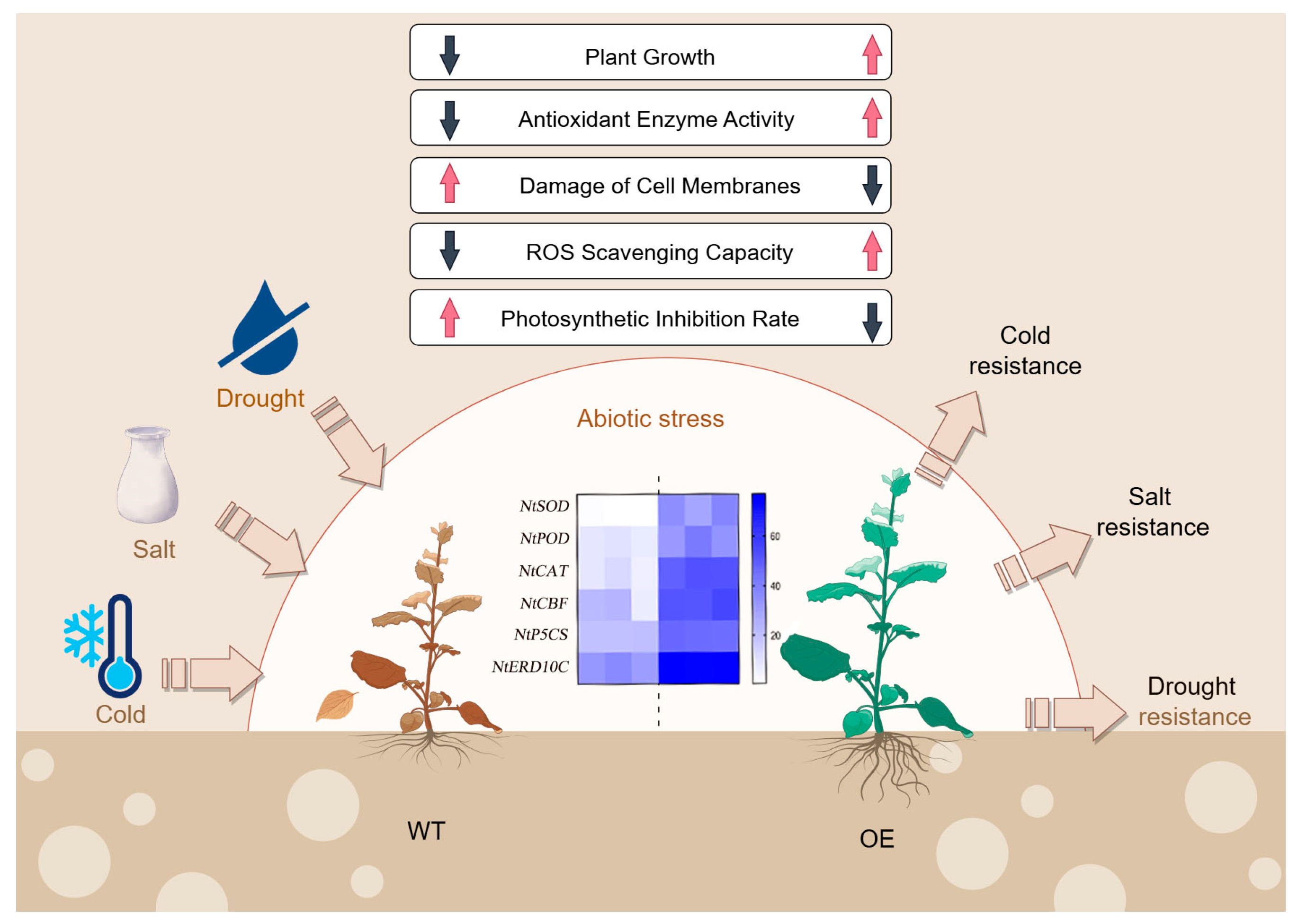 Plant Growth

Antioxidant Enzyme Activity

Damage of Cell Membranes

ROS Scavenging Capacity

Photosynthetic Inhibition Rate

Drought

Salt

Cold

Abiotic stress

NtSOD
NtPOD
NtCAT
NtCBF
NtP5CS
NtERD10C

60
40
20

Cold resistance

Salt resistance

Drought resistance

WT

OE